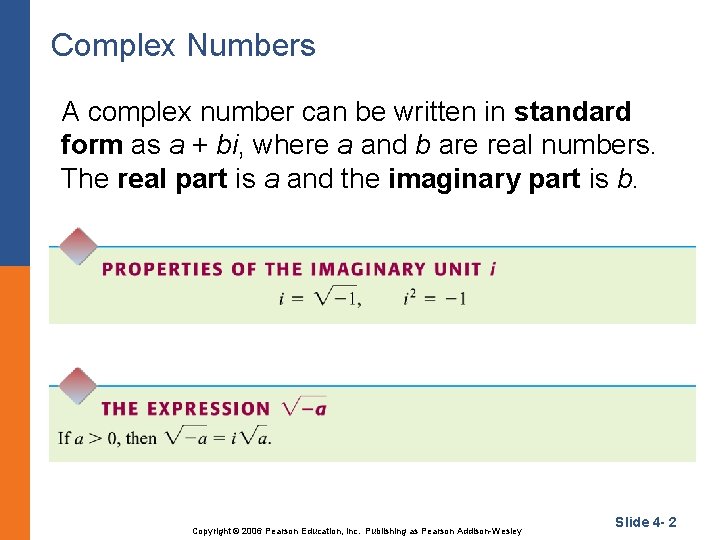 Complex Numbers

A complex number can be written in **standard form** as $a + bi$, where $a$ and $b$ are real numbers. The **real part** is $a$ and the **imaginary part** is $b$.

PROPERTIES OF THE IMAGINARY UNIT $i$

$i = \sqrt{-1}, \quad i^2 = -1$

THE EXPRESSION $\sqrt{-a}$

If $a > 0$, then $\sqrt{-a} = i\sqrt{a}$.

Copyright © 2006 Pearson Education, Inc. Publishing as Pearson Addison-Wesley

Slide 4- 2